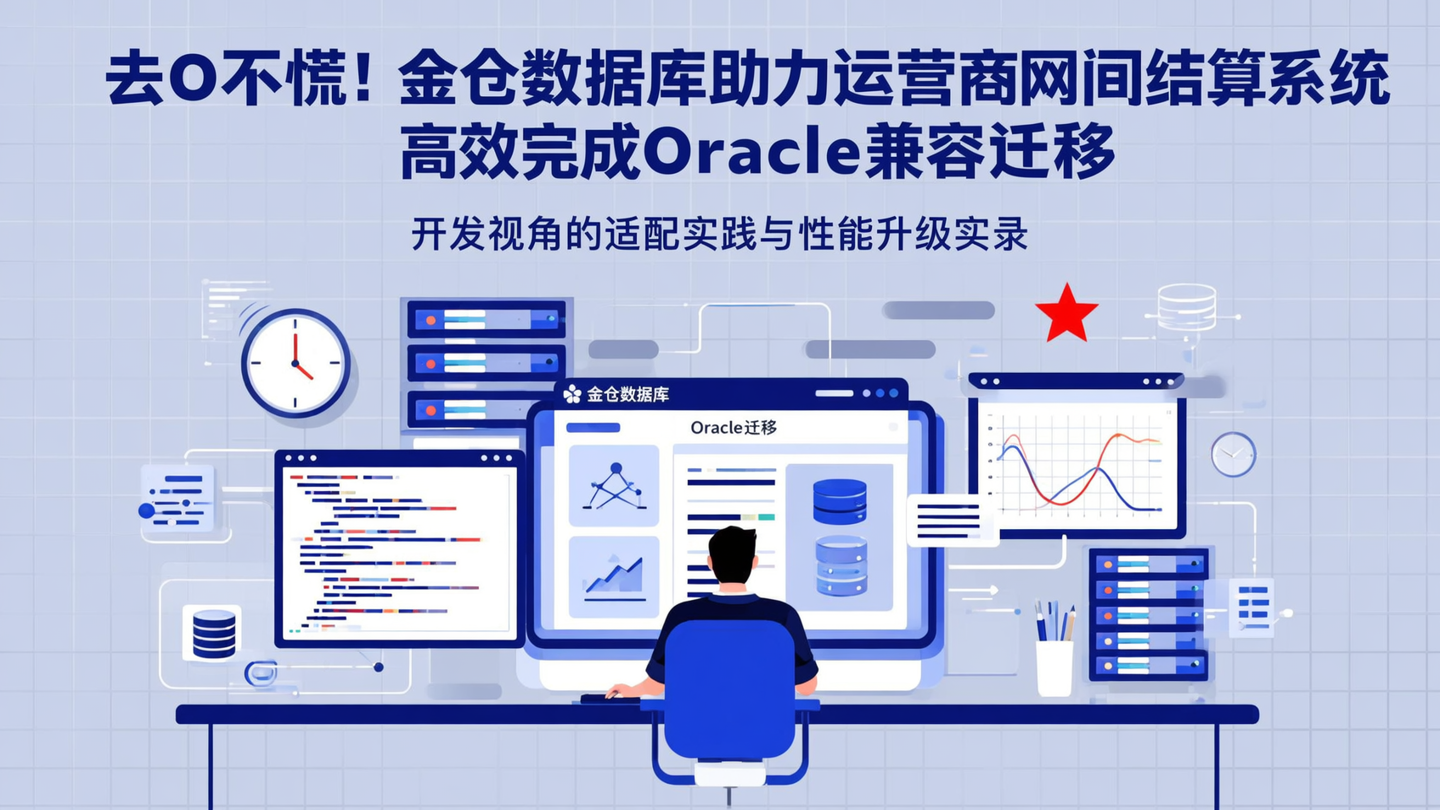 去O不慌！金仓数据库助力运营商网间结算系统高效完成Oracle兼容迁移

开发视角的适配实践与性能升级实录

金仓数据库

Oracle迁移